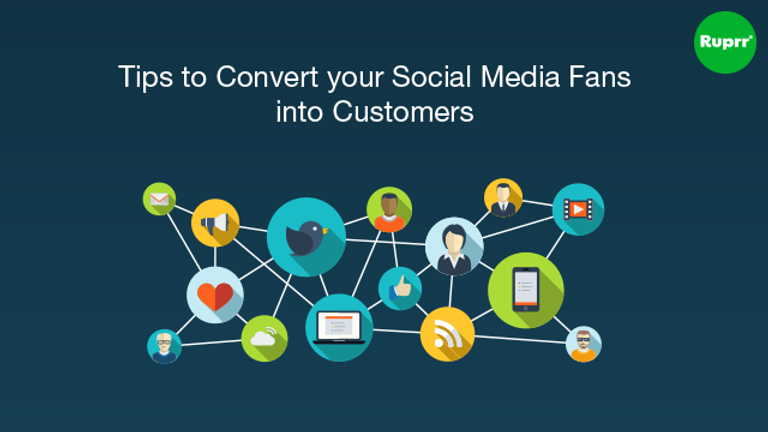 Ruprr

Tips to Convert your Social Media Fans into Customers